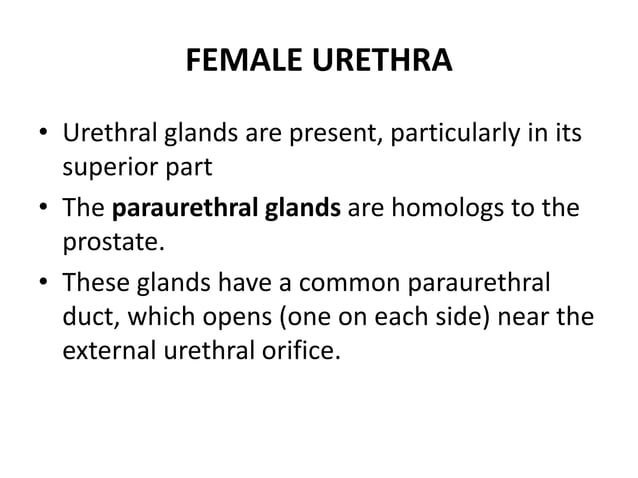 FEMALE URETHRA

• Urethral glands are present, particularly in its superior part

• The paraurethral glands are homologs to the prostate.

• These glands have a common paraurethral duct, which opens (one on each side) near the external urethral orifice.